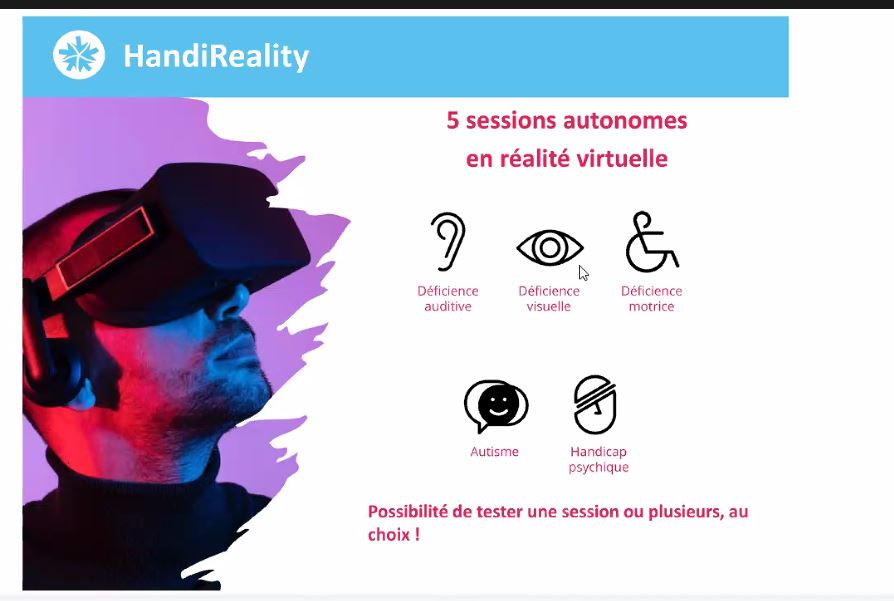 HandiReality

5 sessions autonomes en réalité virtuelle

Déficience auditive

Déficience visuelle

Déficience motrice

Autisme

Handicap psychique

Possibilité de tester une session ou plusieurs, au choix !